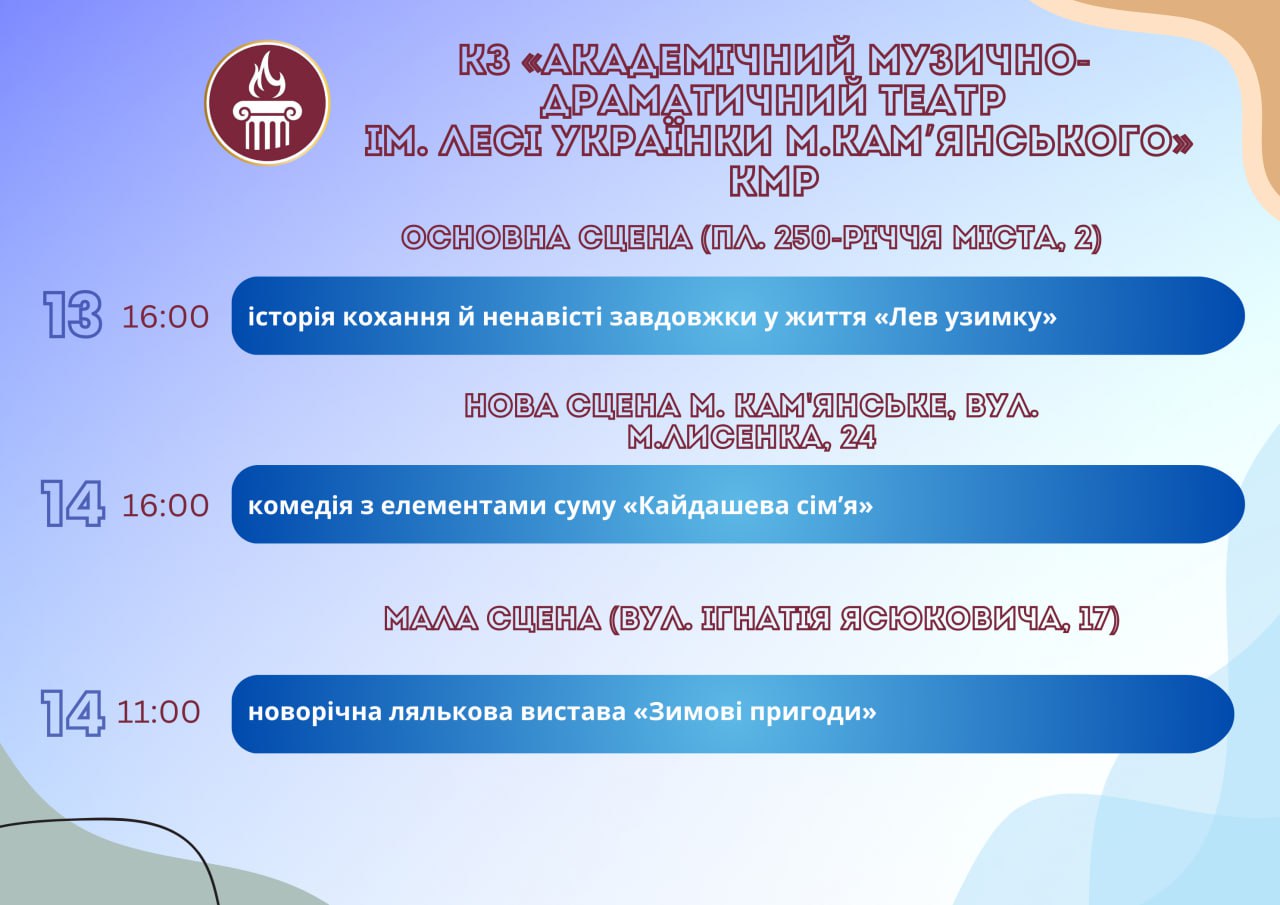 КЗ «АКАДЕМІЧНИЙ МУЗИЧНО-ДРАМАТИЧНИЙ ТЕАТР ІМ. ЛЕСІ УКРАЇНКИ М.КАМ'ЯНСЬКОГО» КМР

ОСНОВНА СЦЕНА (ПЛ. 250-РІЧЧЯ МІСТА, 2)

13 16:00 історія кохання й ненависті завдовжки у життя «Лев узимку»

НОВА СЦЕНА М. КАМ'ЯНСЬКЕ, ВУЛ. М.ЛИСЕНКА, 24

14 16:00 комедія з елементами суму «Кайдашева сім'я»

МАЛА СЦЕНА (ВУЛ. ІГНАТІЯ ЯСЮКОВИЧА, 17)

14 11:00 новорічна лялькова вистава «Зимові пригоди»